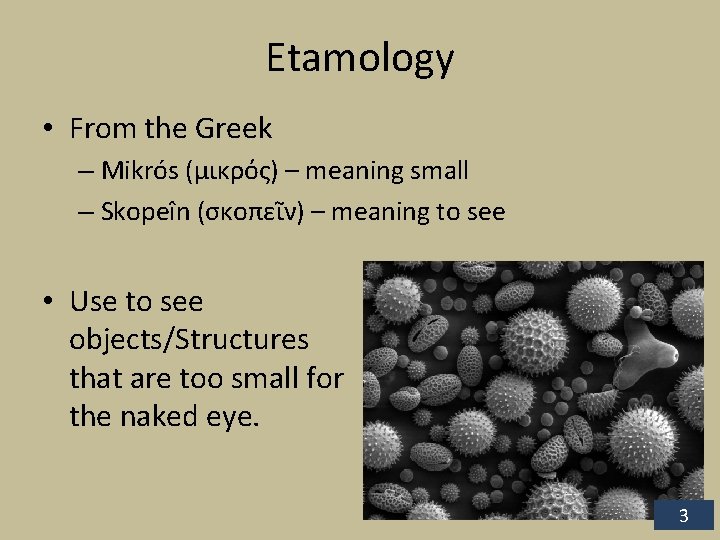 Etamology

• From the Greek
– Mikrós (μικρός) – meaning small
– Skopeîn (σκοπεῖν) – meaning to see

• Use to see objects/Structures that are too small for the naked eye.

3